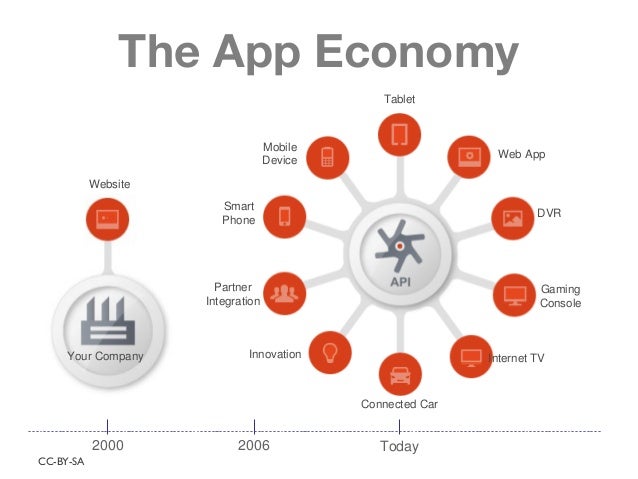 The App Economy

Website

Your Company

Tablet

Mobile Device

Web App

Smart Phone

DVR

API

Partner Integration

Gaming Console

Innovation

Internet TV

Connected Car

2000

2006

Today

CC-BY-SA